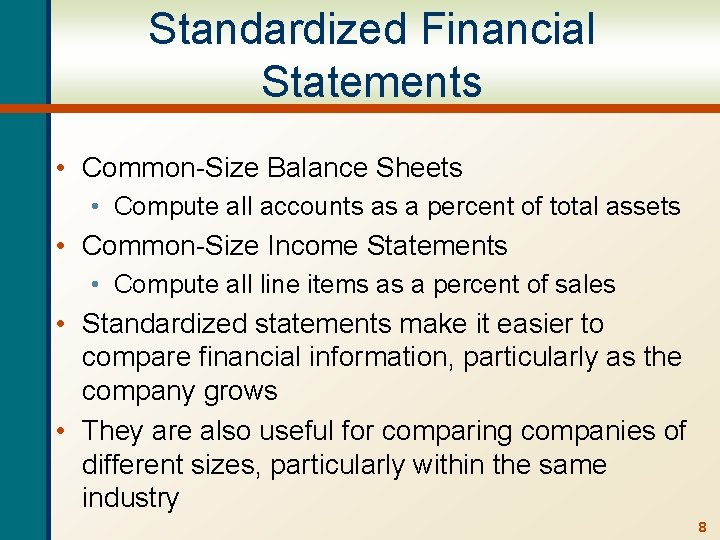 Standardized Financial Statements

• Common-Size Balance Sheets
  • Compute all accounts as a percent of total assets
• Common-Size Income Statements
  • Compute all line items as a percent of sales
• Standardized statements make it easier to compare financial information, particularly as the company grows
• They are also useful for comparing companies of different sizes, particularly within the same industry

8